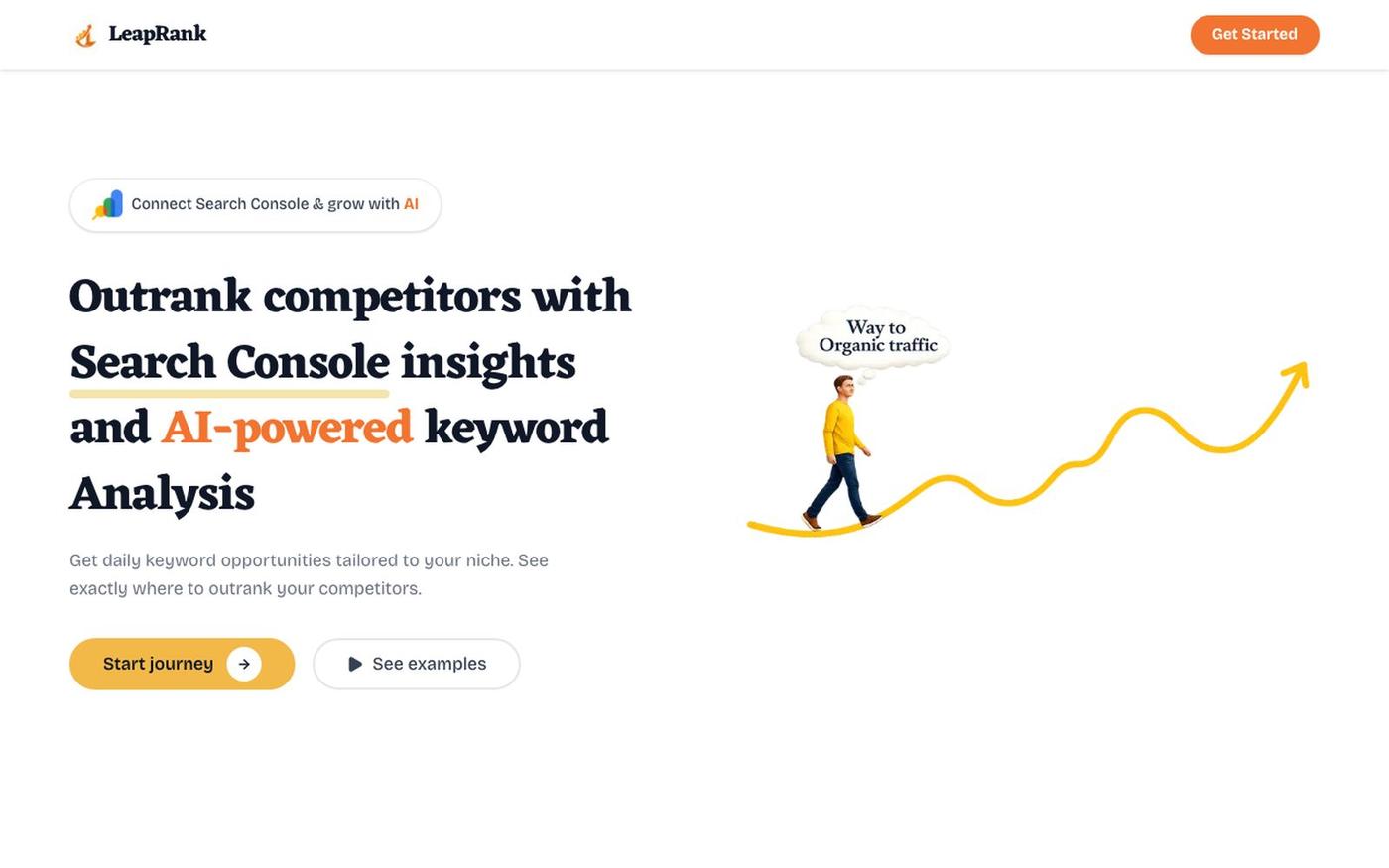 LeapRank

Get Started

Connect Search Console & grow with AI

Outrank competitors with Search Console insights and AI-powered keyword Analysis

Get daily keyword opportunities tailored to your niche. See exactly where to outrank your competitors.

Start journey

See examples

Way to Organic traffic